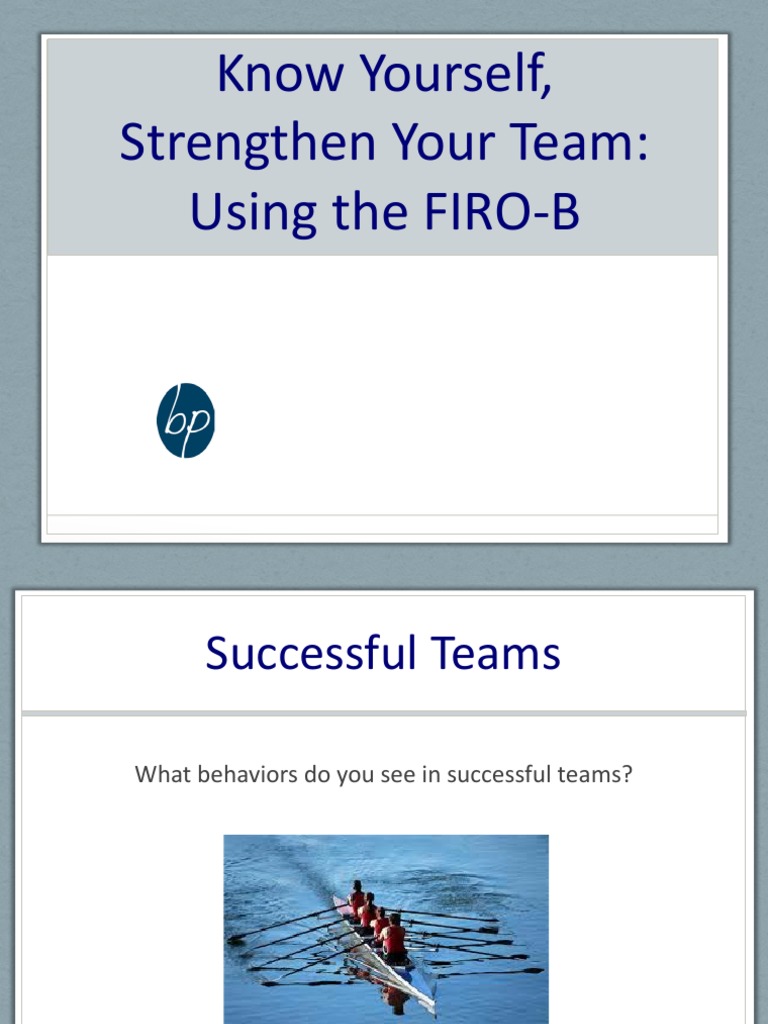 Know Yourself, Strengthen Your Team: Using the FIRO-B

bp

Successful Teams

What behaviors do you see in successful teams?